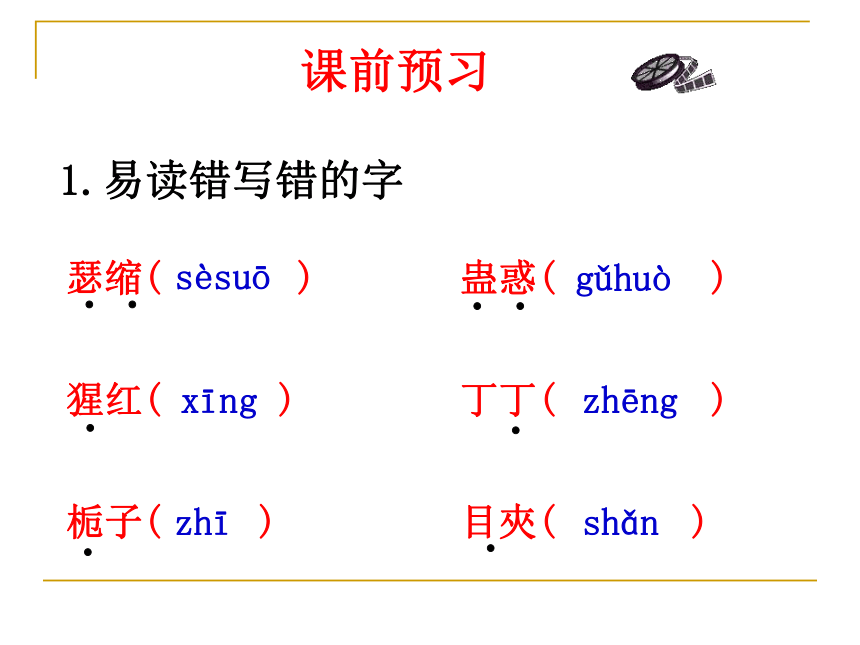 课前预习

1. 易读错写错的字

瑟缩（ sèsuō ）

蛊惑（ gǔhuò ）

猩红（ xīng ）

丁丁（ zhēng ）

栀子（ zhī ）

目夾（ shǎn ）